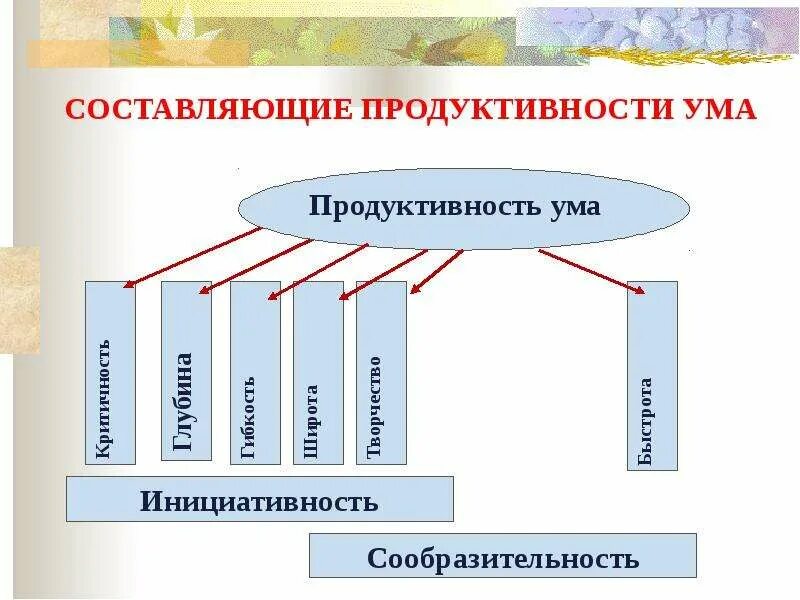 СОСТАВЛЯЮЩИЕ ПРОДУКТИВНОСТИ УМА

Продуктивность ума

Критичность

Глубина

Гибкость

Широта

Творчество

Быстрота

Инициативность

Сообразительность